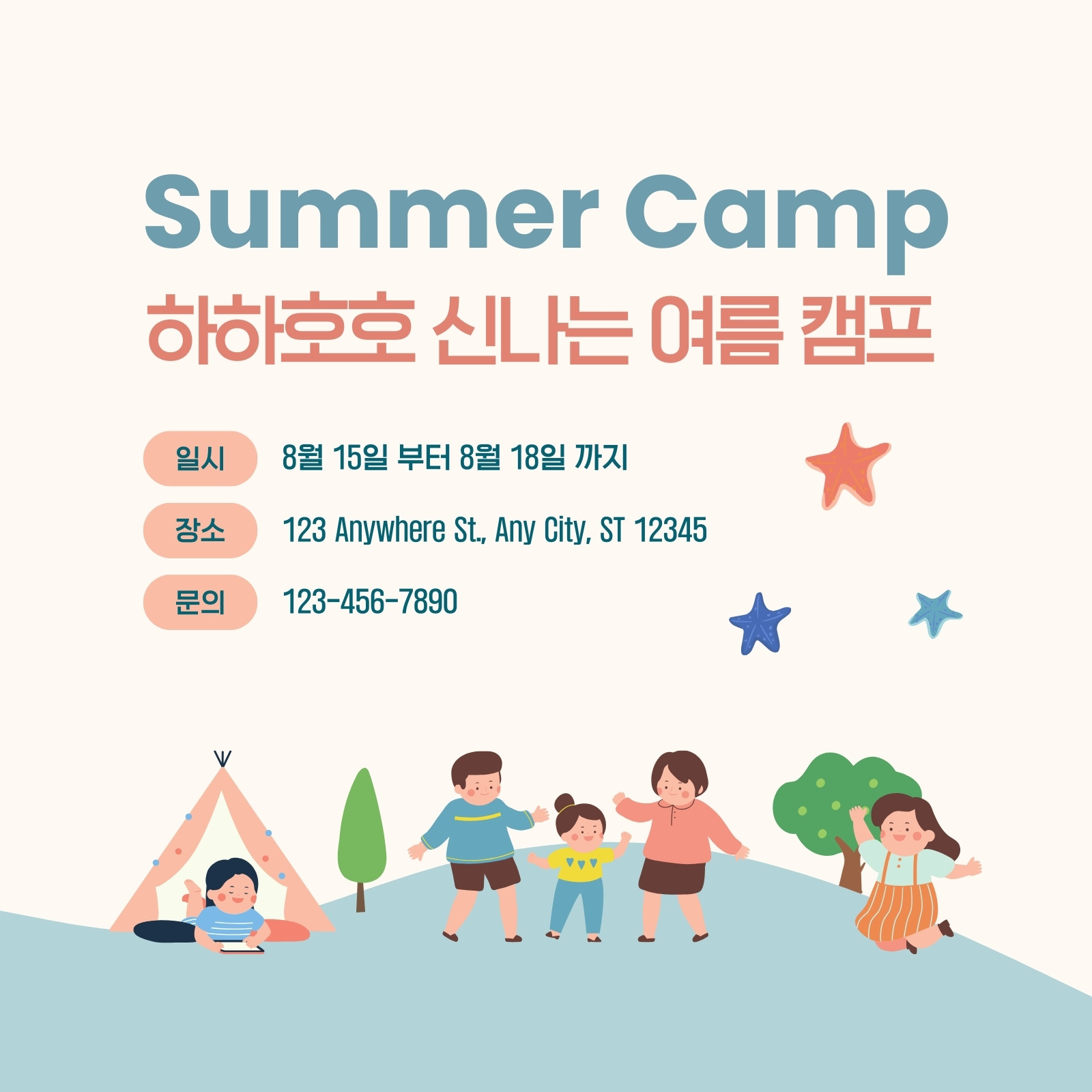 Summer Camp
하하호호 신나는 여름 캠프

일시 8월 15일 부터 8월 18일 까지
장소 123 Anywhere St., Any City, ST 12345
문의 123-456-7890